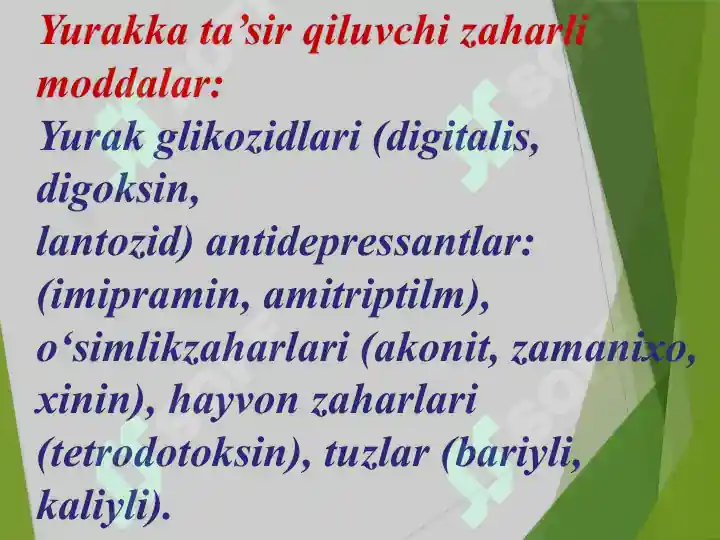 Yurakka ta’sir qiluvchi zaharli moddalar:
Yurak glikozidlari (digitalis, digoksin,
lantozid) antidepressantlar: (imipramin, amitriptilm), o‘simlikzaharlari (akonit, zamanixo, xinin), hayvon zaharlari (tetrodotoksin), tuzlar (bariyli, kaliyli).